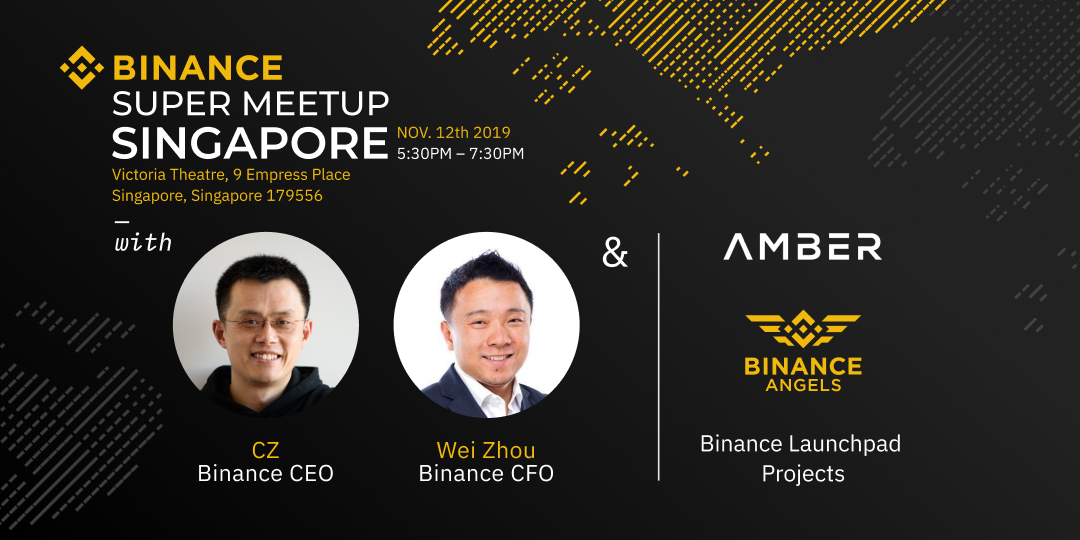 BINANCE
SUPER MEETUP
SINGAPORE
NOV. 12th 2019
5:30PM – 7:30PM
Victoria Theatre, 9 Empress Place
Singapore, Singapore 179556

—
with

CZ
Binance CEO

Wei Zhou
Binance CFO

&

AMBER

BINANCE
ANGELS

Binance Launchpad Projects